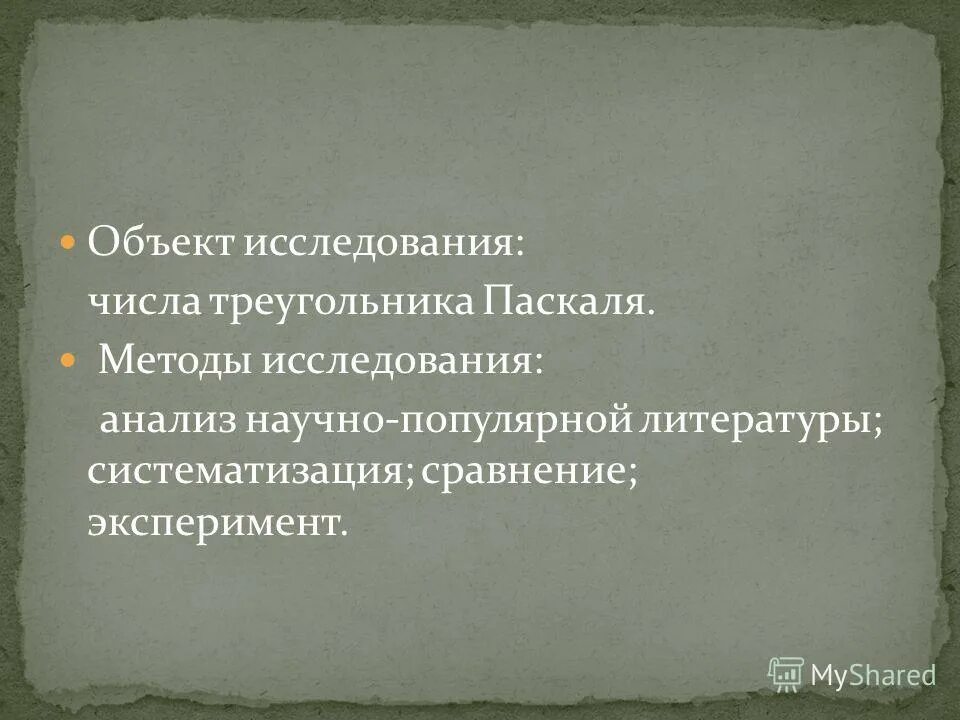 Объект исследования:

числа треугольника Паскаля.

Методы исследования:

анализ научно-популярной литературы; систематизация; сравнение; эксперимент.

MyShared